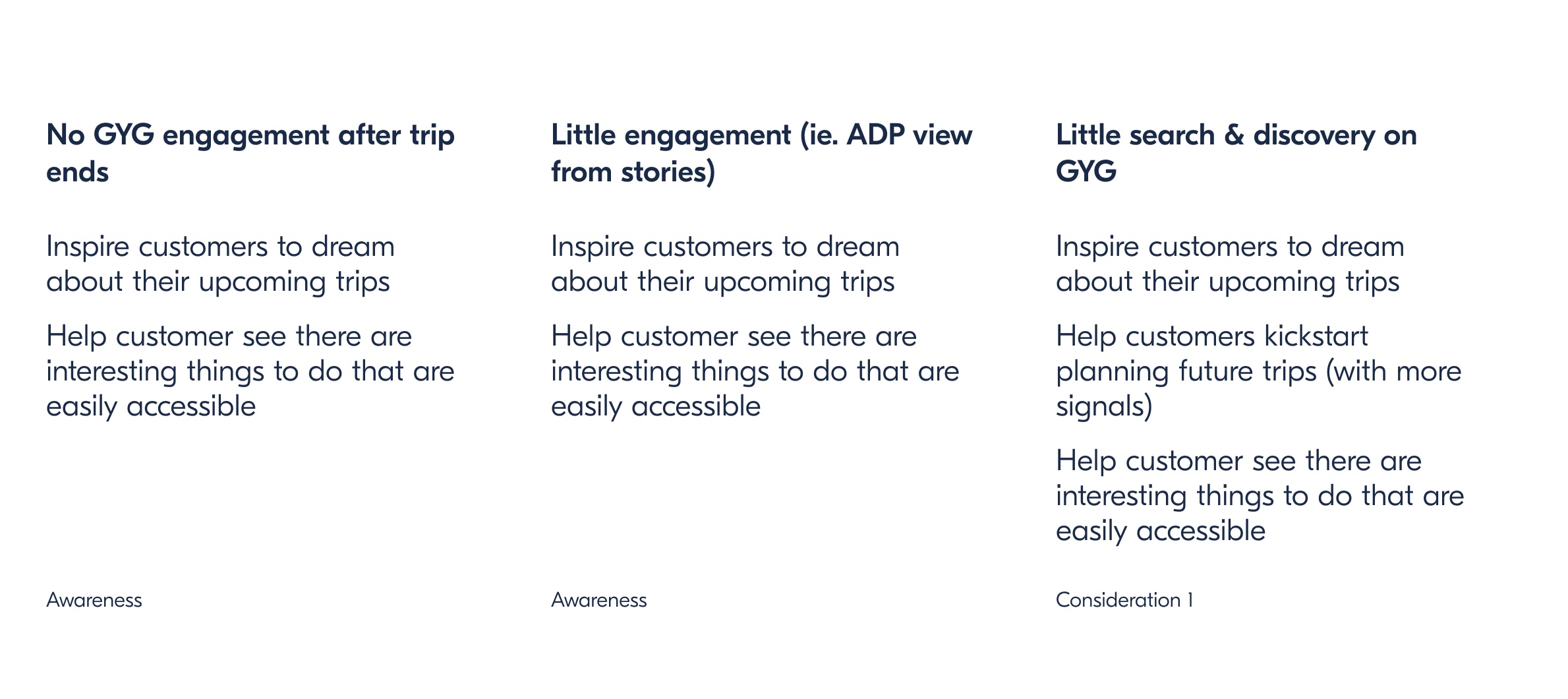 No GYG engagement after trip ends

Inspire customers to dream about their upcoming trips

Help customer see there are interesting things to do that are easily accessible

Awareness

Little engagement (ie. ADP view from stories)

Inspire customers to dream about their upcoming trips

Help customer see there are interesting things to do that are easily accessible

Awareness

Little search & discovery on GYG

Inspire customers to dream about their upcoming trips

Help customers kickstart planning future trips (with more signals)

Help customer see there are interesting things to do that are easily accessible

Consideration 1